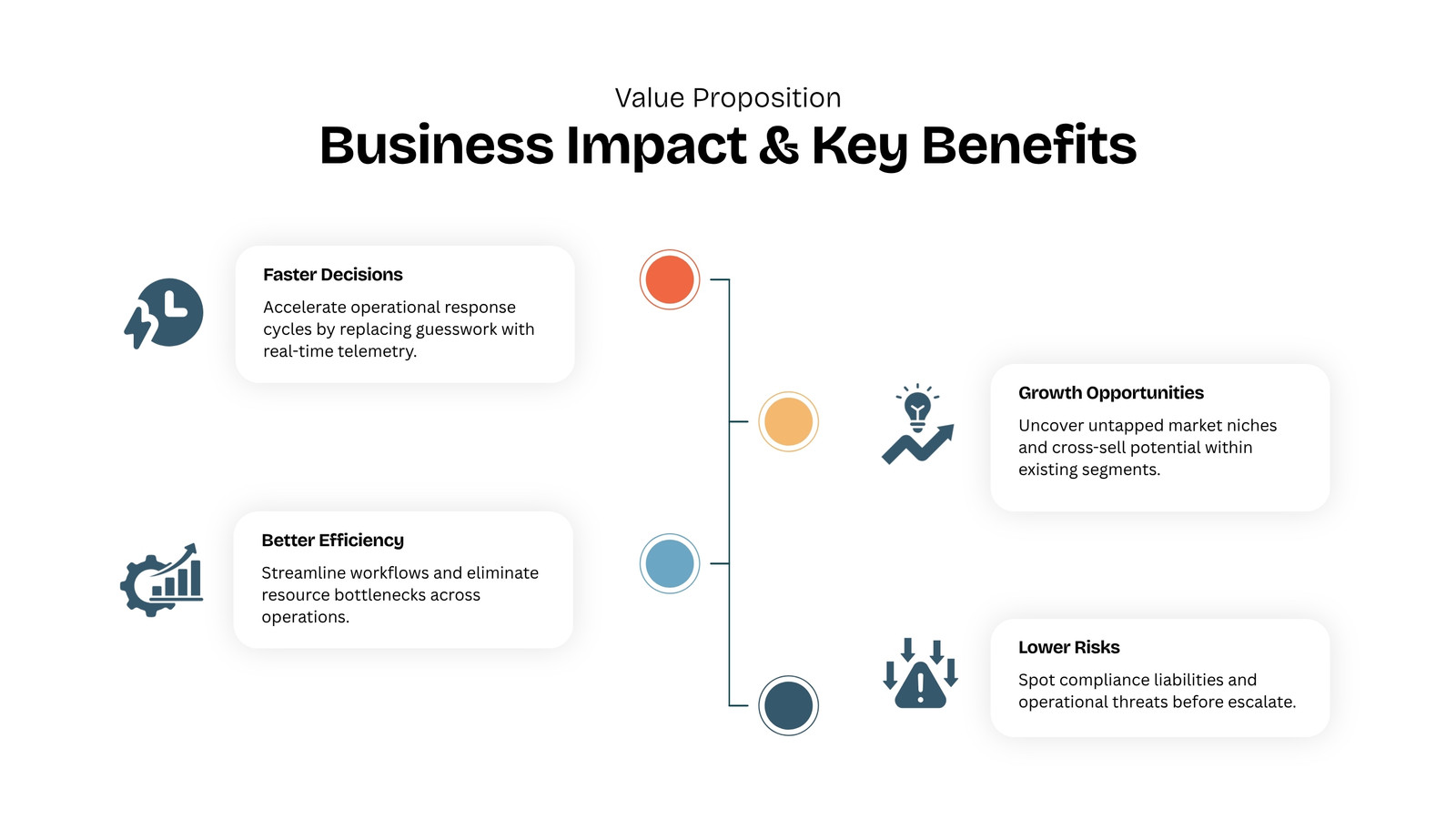 Value Proposition

Business Impact & Key Benefits

Faster Decisions

Accelerate operational response cycles by replacing guesswork with real-time telemetry.

Growth Opportunities

Uncover untapped market niches and cross-sell potential within existing segments.

Better Efficiency

Streamline workflows and eliminate resource bottlenecks across operations.

Lower Risks

Spot compliance liabilities and operational threats before escalate.